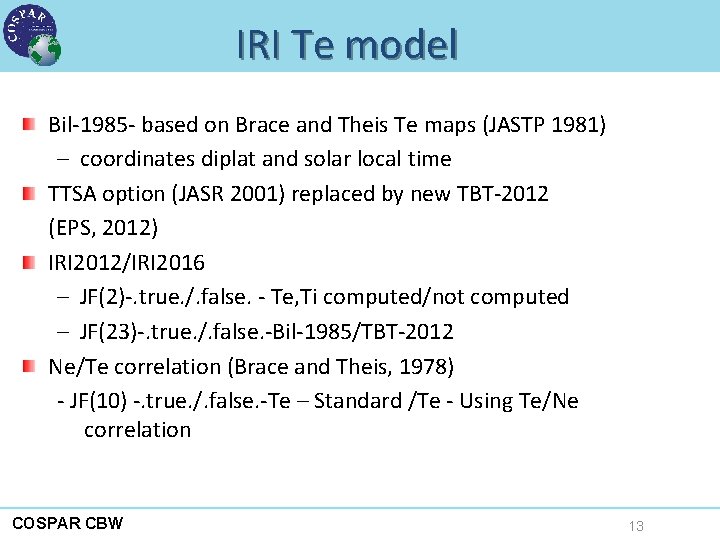 COSPAR

IRI Te model

Bil-1985- based on Brace and Theis Te maps (JASTP 1981)
– coordinates diplat and solar local time

TTSA option (JASR 2001) replaced by new TBT-2012 (EPS, 2012)

IRI2012/IRI2016
– JF(2)-.true./.false. - Te,Ti computed/not computed
– JF(23)-.true./.false.-Bil-1985/TBT-2012

Ne/Te correlation (Brace and Theis, 1978)
- JF(10) -.true./.false.-Te – Standard /Te - Using Te/Ne correlation

COSPAR CBW

13